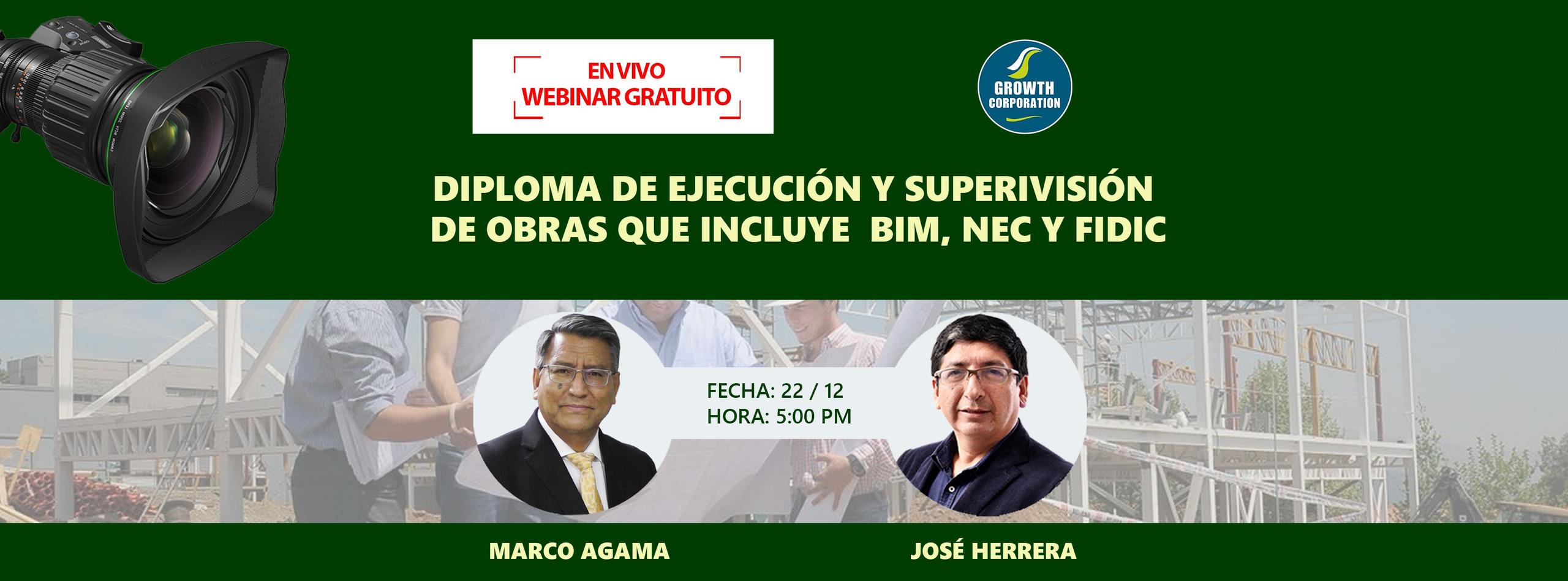 EN VIVO
WEBINAR GRATUITO

GROWTH CORPORATION

DIPLOMA DE EJECUCIÓN Y SUPERIVISIÓN DE OBRAS QUE INCLUYE BIM, NEC Y FIDIC

FECHA: 22 / 12
HORA: 5:00 PM

MARCO AGAMA

JOSÉ HERRERA